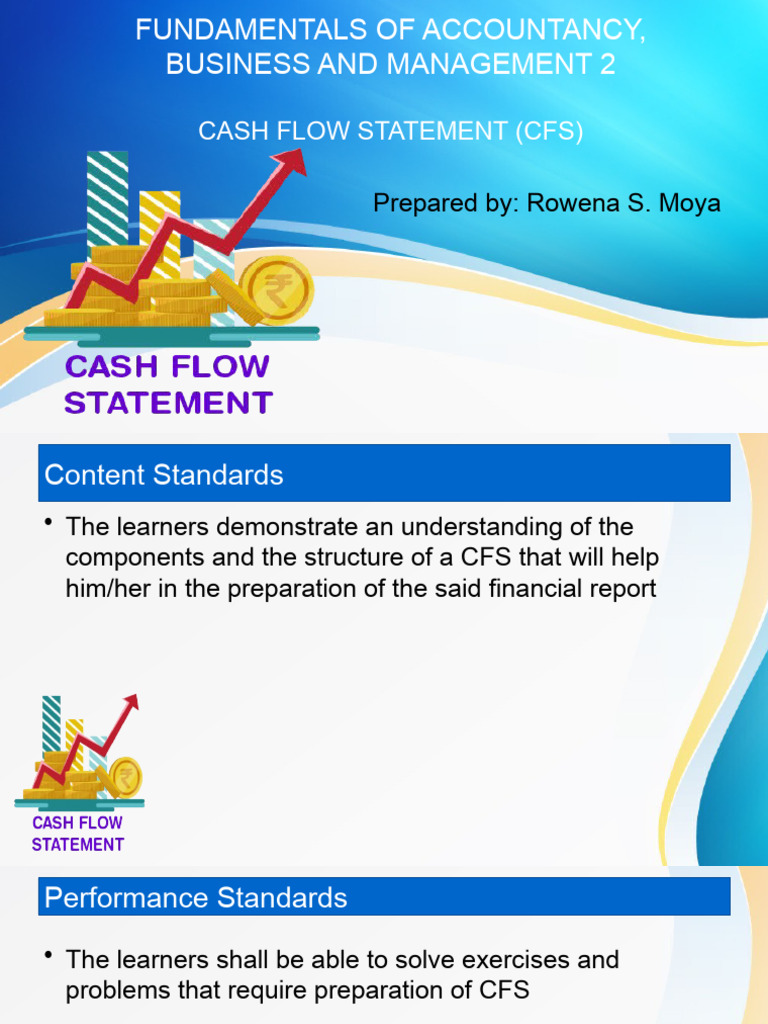 FUNDAMENTALS OF ACCOUNTANCY, BUSINESS AND MANAGEMENT 2

CASH FLOW STATEMENT (CFS)

Prepared by: Rowena S. Moya

₹

CASH FLOW STATEMENT

Content Standards

• The learners demonstrate an understanding of the components and the structure of a CFS that will help him/her in the preparation of the said financial report

₹

CASH FLOW STATEMENT

Performance Standards

• The learners shall be able to solve exercises and problems that require preparation of CFS